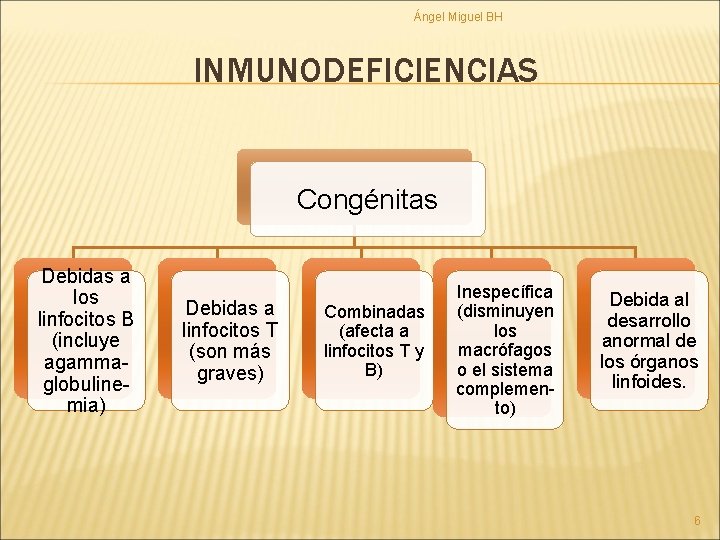 Ángel Miguel BH

INMUNODEFICIENCIAS

Congénitas

Debidas a los linfocitos B (incluye agammaglobulinemia)

Debidas a linfocitos T (son más graves)

Combinadas (afecta a linfocitos T y B)

Inespecífica (disminuyen los macrófagos o el sistema complemento)

Debida al desarrollo anormal de los órganos linfoides.

6